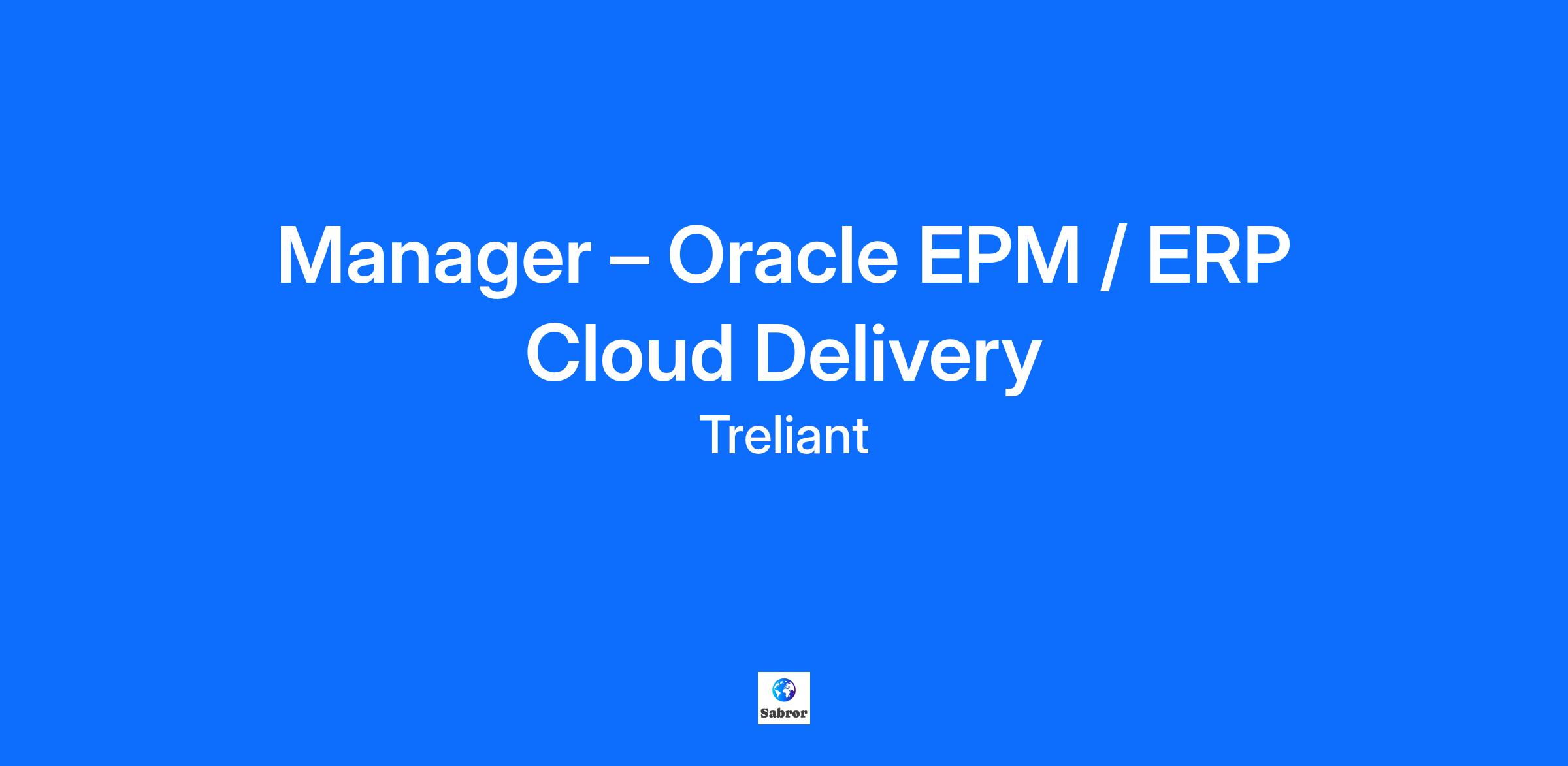 Manager – Oracle EPM / ERP Cloud Delivery

Treliant

Sabror